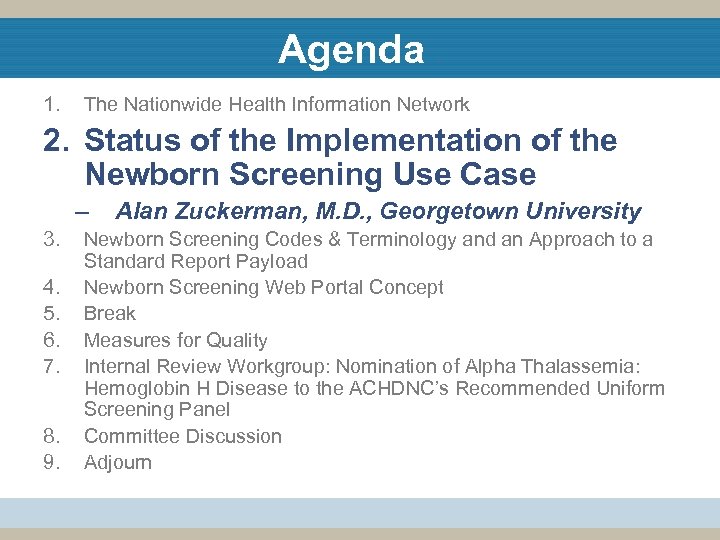 Agenda

1. The Nationwide Health Information Network

2. Status of the Implementation of the Newborn Screening Use Case

– Alan Zuckerman, M.D., Georgetown University

3. Newborn Screening Codes & Terminology and an Approach to a Standard Report Payload

4. Newborn Screening Web Portal Concept

5. Break

6. Measures for Quality

7. Internal Review Workgroup: Nomination of Alpha Thalassemia: Hemoglobin H Disease to the ACHDNC's Recommended Uniform Screening Panel

8. Committee Discussion

9. Adjourn